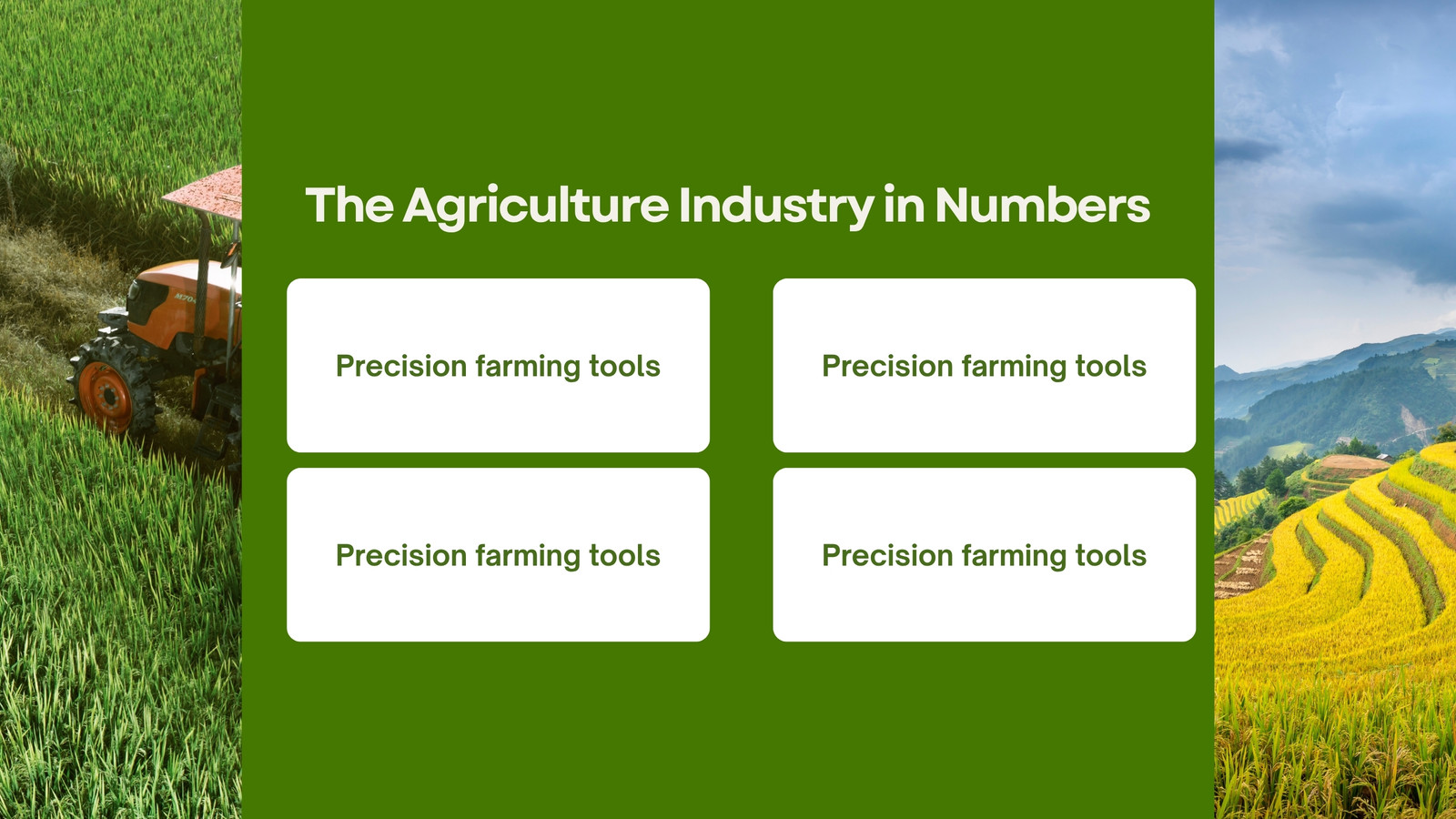 The Agriculture Industry in Numbers

Precision farming tools

Precision farming tools

Precision farming tools

Precision farming tools